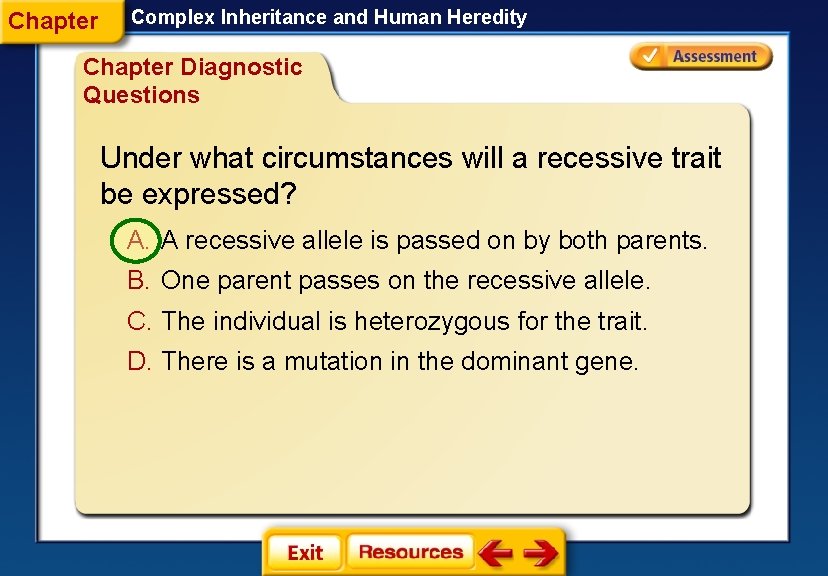 Chapter Complex Inheritance and Human Heredity

Chapter Diagnostic Questions

Assessment

Under what circumstances will a recessive trait be expressed?

A. A recessive allele is passed on by both parents.

B. One parent passes on the recessive allele.

C. The individual is heterozygous for the trait.

D. There is a mutation in the dominant gene.

Exit Resources